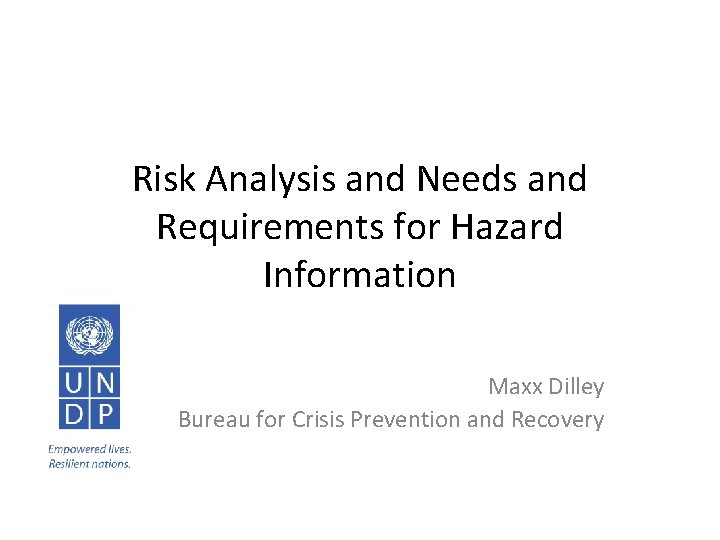 Risk Analysis and Needs and Requirements for Hazard Information

U N
D P

Empowered lives.
Resilient nations.

Maxx Dilley
Bureau for Crisis Prevention and Recovery